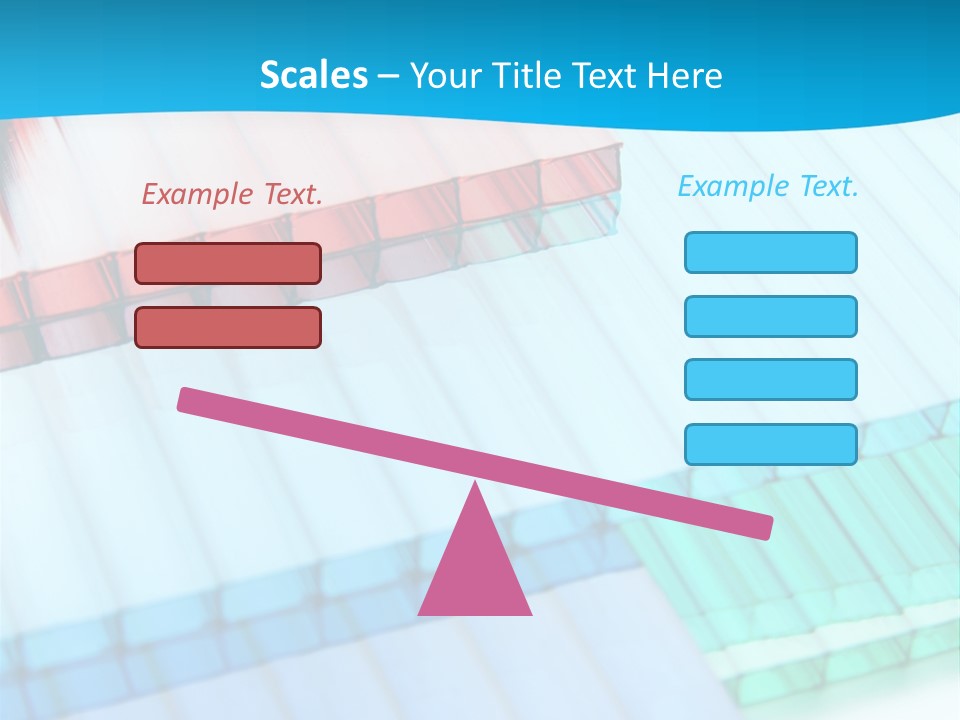 Scales – Your Title Text Here

Example Text.

Example Text.